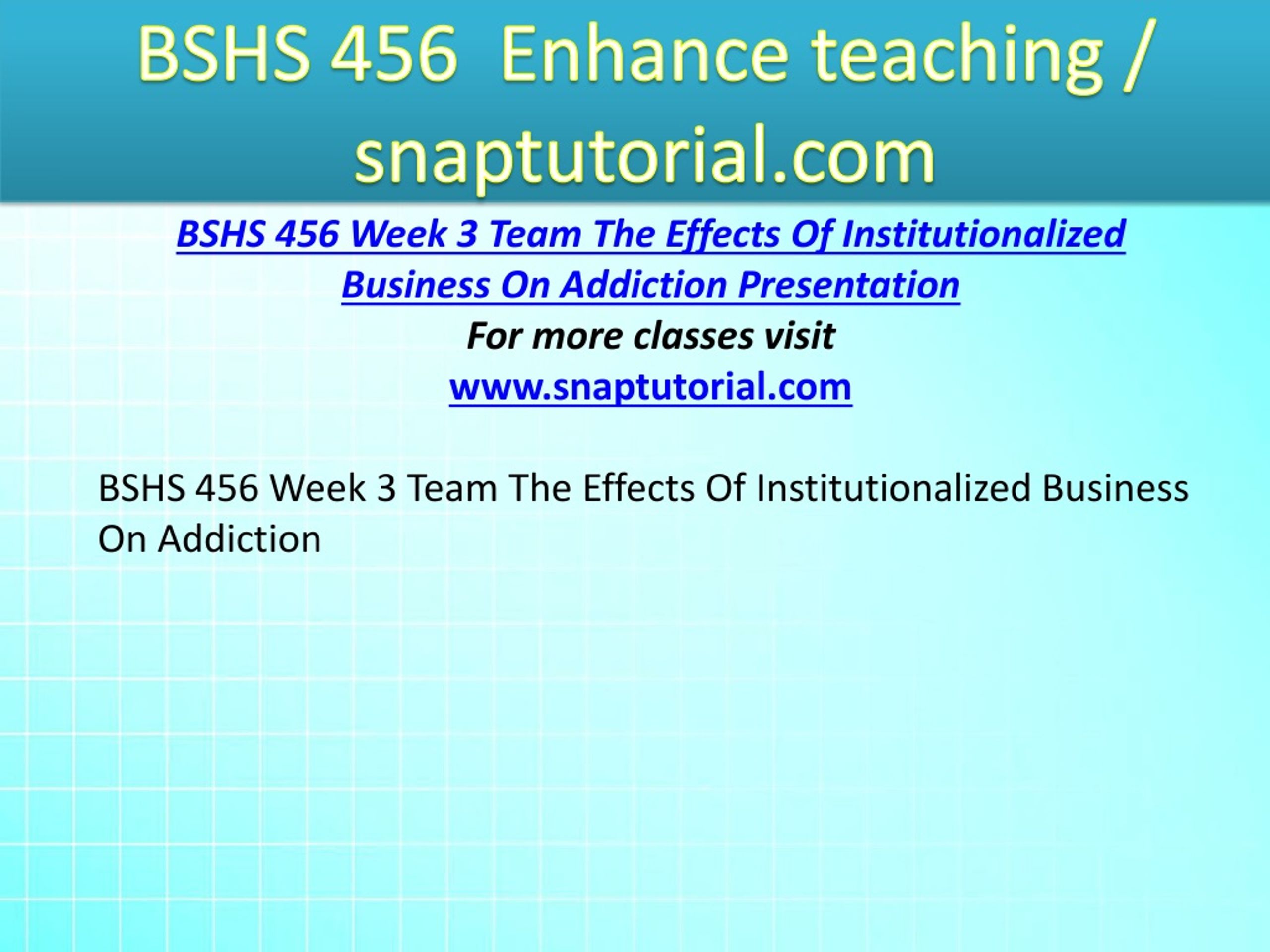 BSHS 456 Enhance teaching / snaptutorial.com

BSHS 456 Week 3 Team The Effects Of Institutionalized Business On Addiction Presentation
For more classes visit
www.snaptutorial.com

BSHS 456 Week 3 Team The Effects Of Institutionalized Business On Addiction